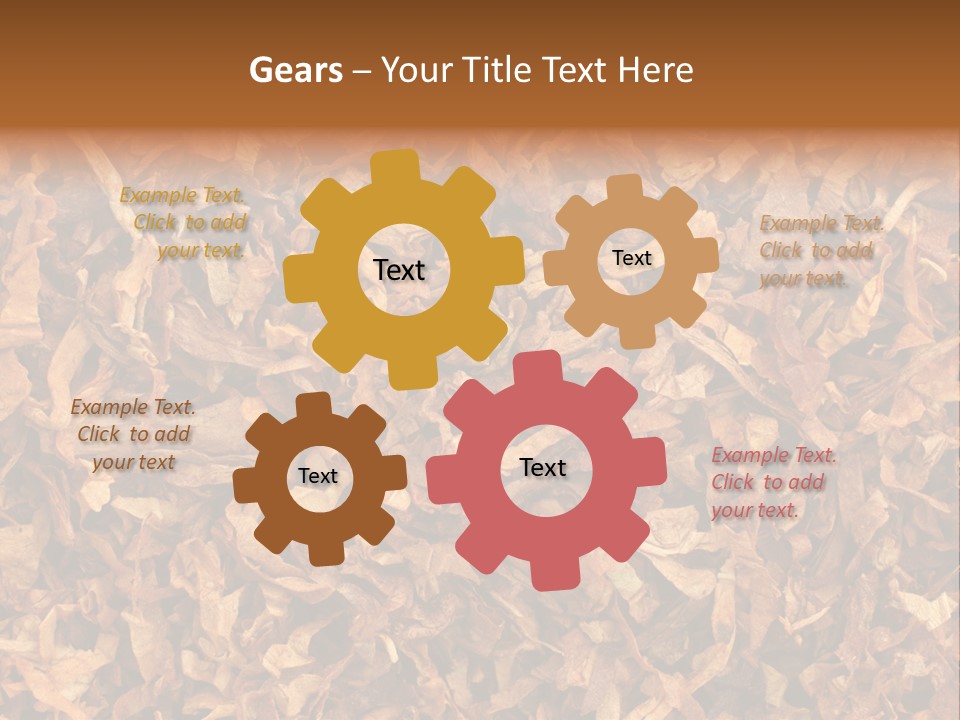 Gears – Your Title Text Here

Example Text. Click to add your text.

Text

Text

Example Text. Click to add your text.

Example Text. Click to add your text

Text

Text

Example Text. Click to add your text.